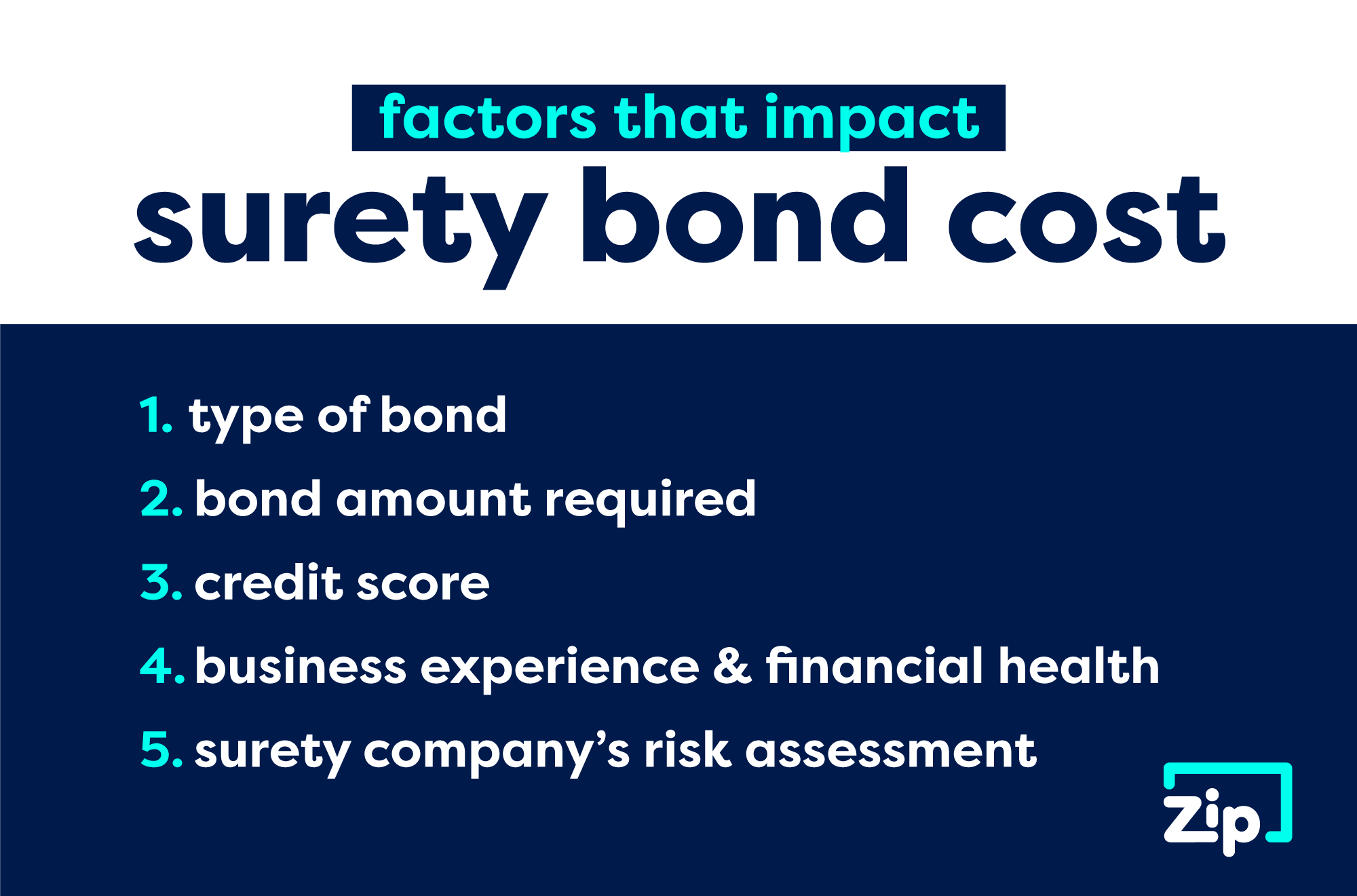 factors that impact
surety bond cost

1. type of bond
2. bond amount required
3. credit score
4. business experience & financial health
5. surety company's risk assessment

Zip